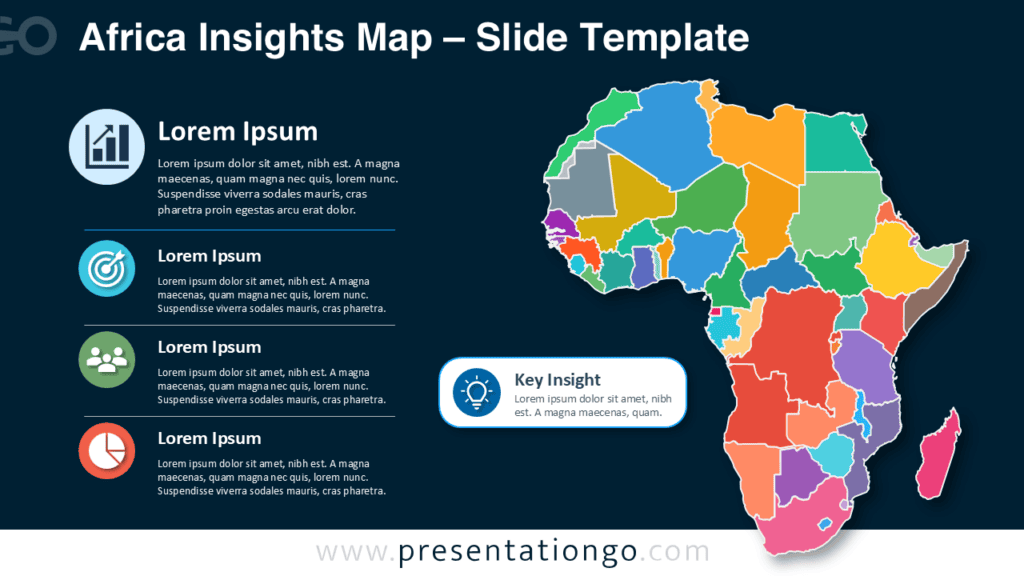 GO

Africa Insights Map – Slide Template

Lorem Ipsum
Lorem ipsum dolor sit amet, nibh est. A magna maecenas, quam magna nec quis, lorem nunc. Suspendisse viverra sodales mauris, cras pharetra proin egestas arcu erat dolor.

Lorem Ipsum
Lorem ipsum dolor sit amet, nibh est. A magna maecenas, quam magna nec quis, lorem nunc. Suspendisse viverra sodales mauris, cras pharetra.

Lorem Ipsum
Lorem ipsum dolor sit amet, nibh est. A magna maecenas, quam magna nec quis, lorem nunc. Suspendisse viverra sodales mauris, cras pharetra.

Lorem Ipsum
Lorem ipsum dolor sit amet, nibh est. A magna maecenas, quam magna nec quis, lorem nunc. Suspendisse viverra sodales mauris, cras pharetra.

Key Insight
Lorem ipsum dolor sit amet, nibh est. A magna maecenas, quam.

www.presentationgo.com